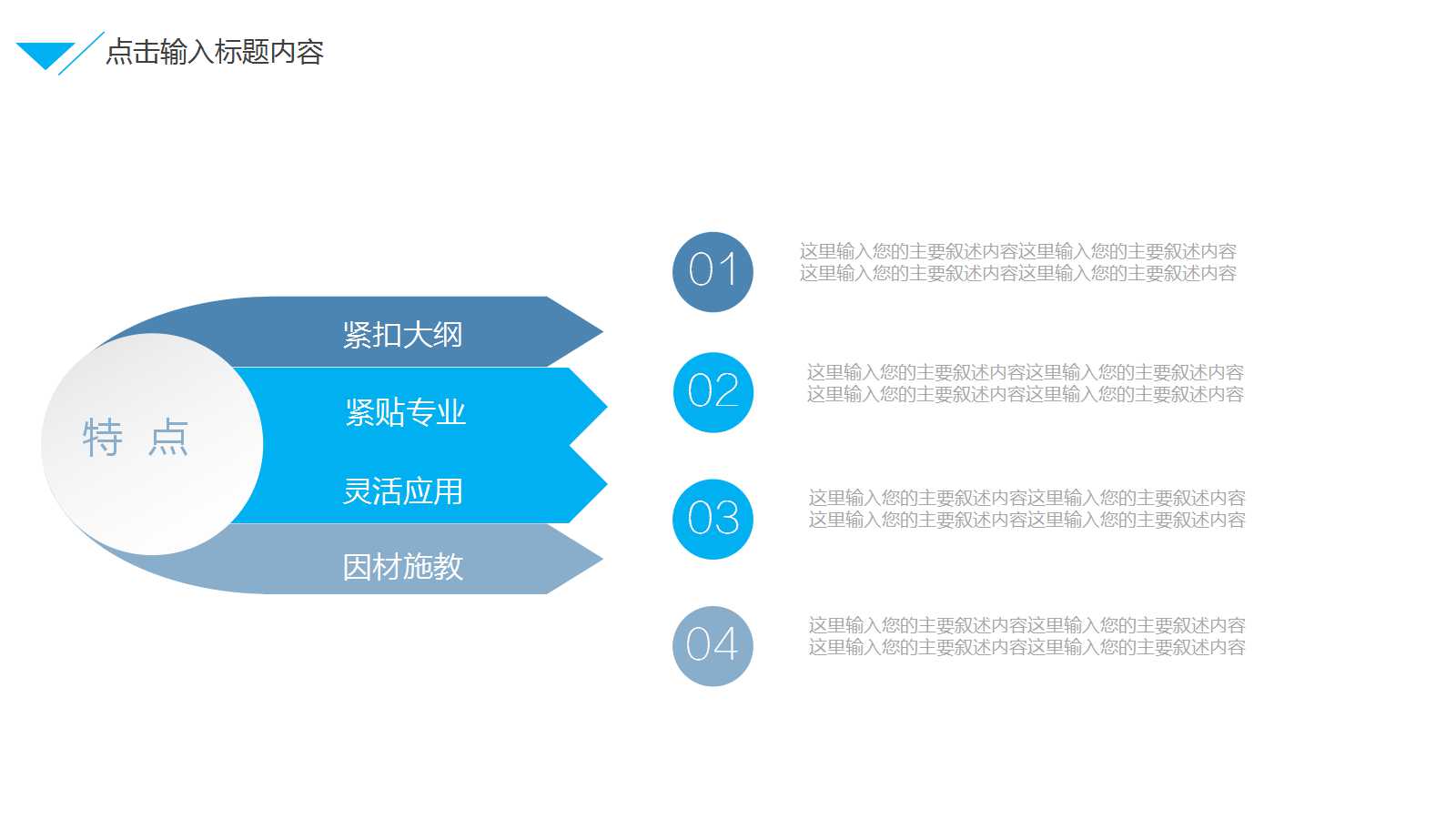 点击输入标题内容

特 点

紧扣大纲

紧贴专业

灵活应用

因材施教

01

这里输入您的主要叙述内容这里输入您的主要叙述内容
这里输入您的主要叙述内容这里输入您的主要叙述内容

02

这里输入您的主要叙述内容这里输入您的主要叙述内容
这里输入您的主要叙述内容这里输入您的主要叙述内容

03

这里输入您的主要叙述内容这里输入您的主要叙述内容
这里输入您的主要叙述内容这里输入您的主要叙述内容

04

这里输入您的主要叙述内容这里输入您的主要叙述内容
这里输入您的主要叙述内容这里输入您的主要叙述内容